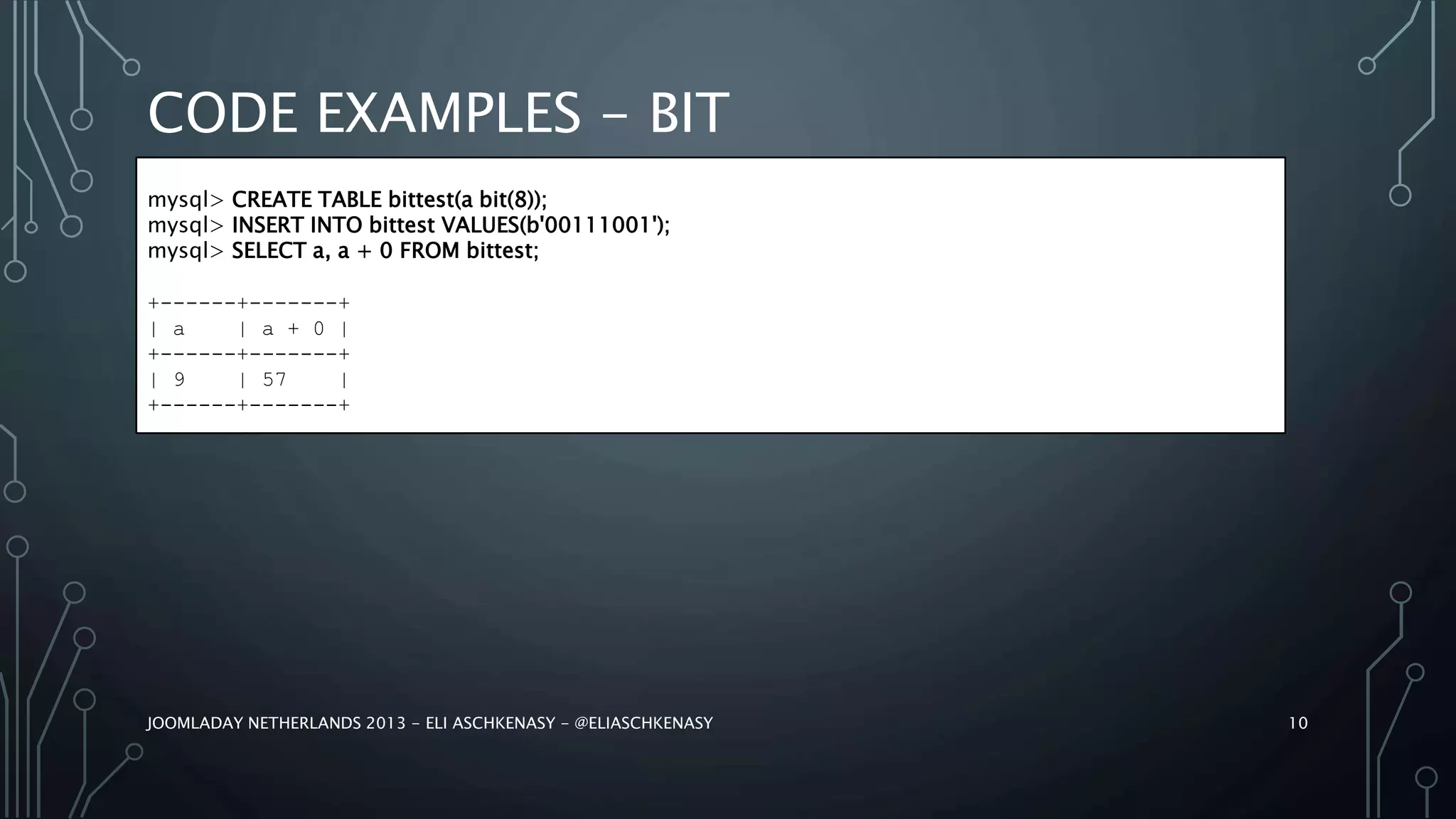 CODE EXAMPLES – BIT

mysql> CREATE TABLE bittest(a bit(8));
mysql> INSERT INTO bittest VALUES(b'00111001');
mysql> SELECT a, a + 0 FROM bittest;

+------+-------+
| a    | a + 0 |
+------+-------+
| 9    | 57    |
+------+-------+

JOOMLADAY NETHERLANDS 2013 – ELI ASCHKENASY – @ELIASCHKENASY

10